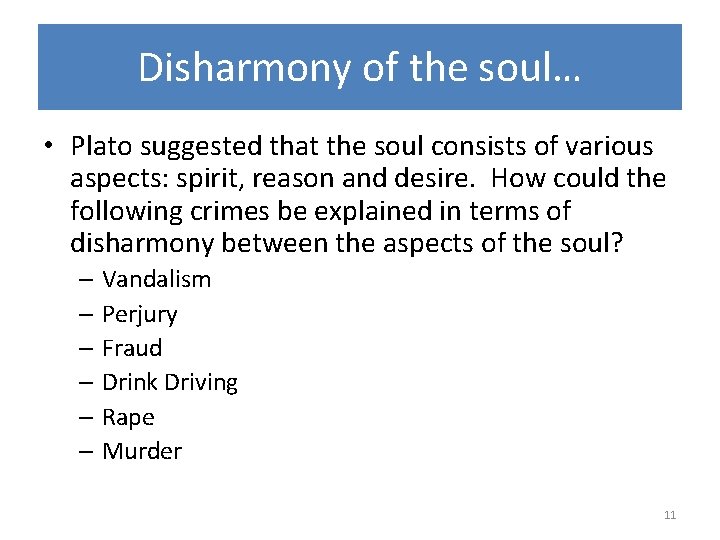 Disharmony of the soul…

• Plato suggested that the soul consists of various aspects: spirit, reason and desire. How could the following crimes be explained in terms of disharmony between the aspects of the soul?
– Vandalism
– Perjury
– Fraud
– Drink Driving
– Rape
– Murder

11